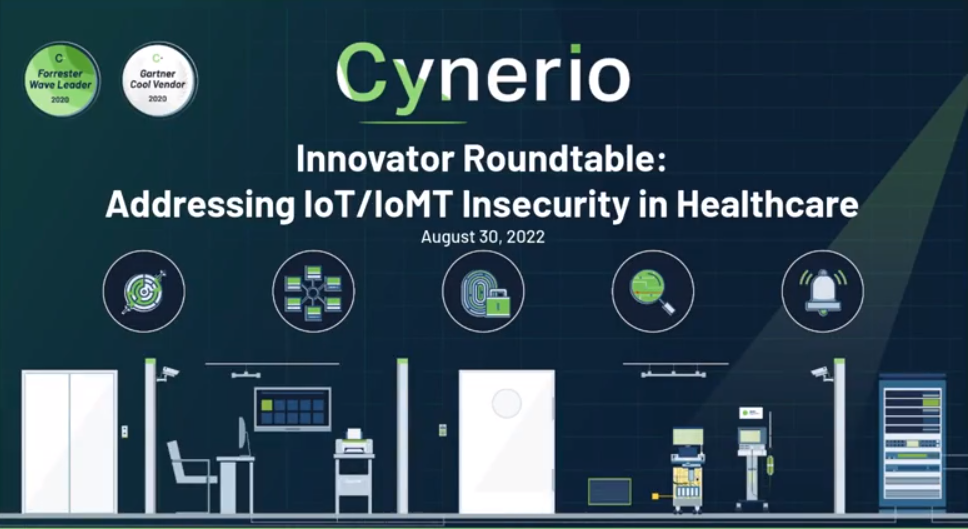 C
Forrester
Wave Leader
2020

C
Gartner
Cool Vendor
2020

Cynerio

Innovator Roundtable:
Addressing IoT/IoMT Insecurity in Healthcare
August 30, 2022